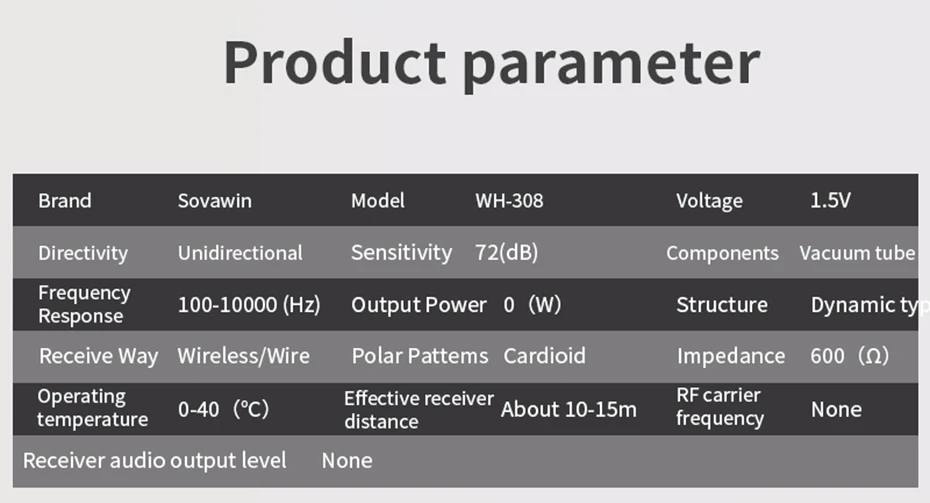 Product parameter

| Brand | Sovawin | Model | WH-308 | Voltage | 1.5V |
|---|---|---|---|---|---|
| Directivity | Unidirectional | Sensitivity | 72(dB) | Components | Vacuum tube |
| Frequency Response | 100-10000 (Hz) | Output Power | 0 (W) | Structure | Dynamic typ |
| Receive Way | Wireless/Wire | Polar Pattems | Cardioid | Impedance | 600 (Ω) |
| Operating temperature | 0-40 (℃) | Effective receiver distance | About 10-15m | RF carrier frequency | None |
| Receiver audio output level | None | | | | |